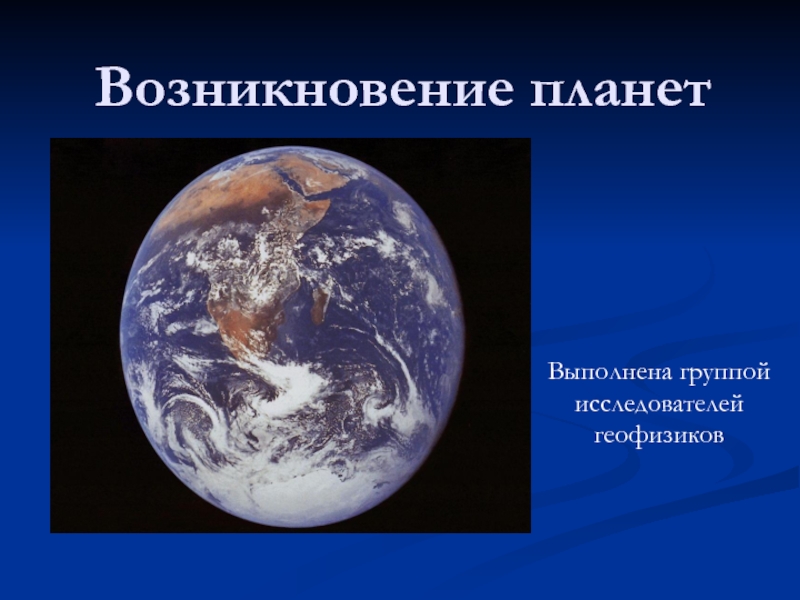 Возникновение планет

Выполнена группой исследователей геофизиков